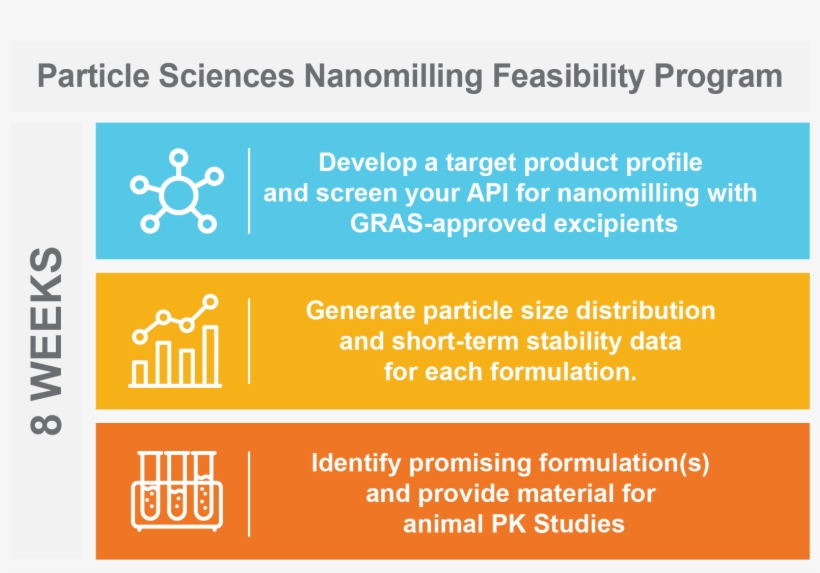 Particle Sciences Nanomilling Feasibility Program

8 WEEKS

Develop a target product profile and screen your API for nanomilling with GRAS-approved excipients

Generate particle size distribution and short-term stability data for each formulation.

Identify promising formulation(s) and provide material for animal PK Studies